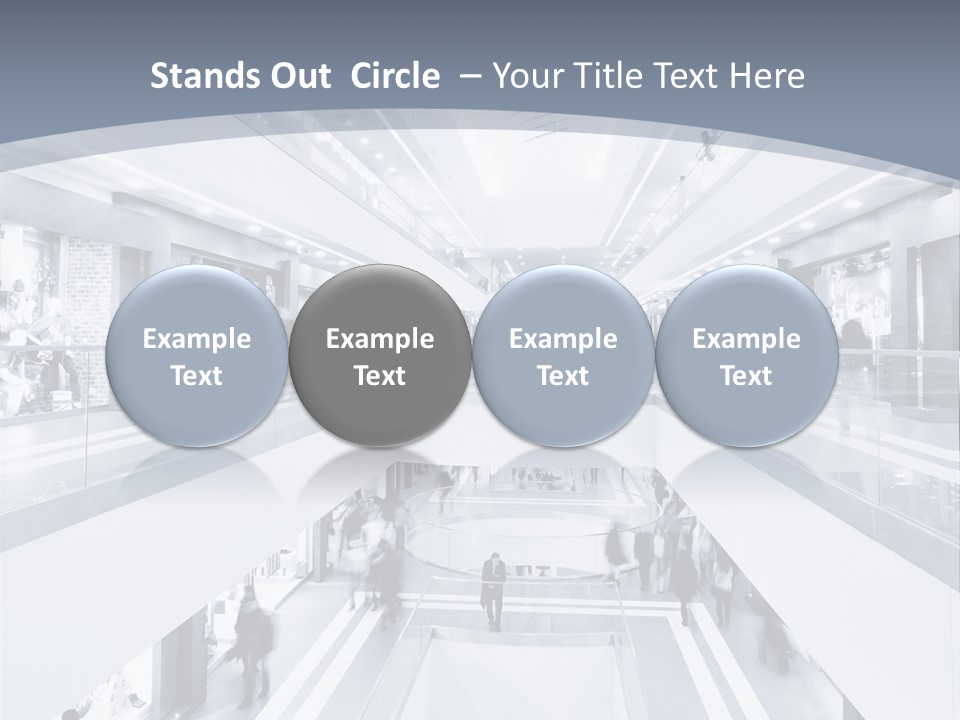 Stands Out Circle – Your Title Text Here

Example Text

Example Text

Example Text

Example Text